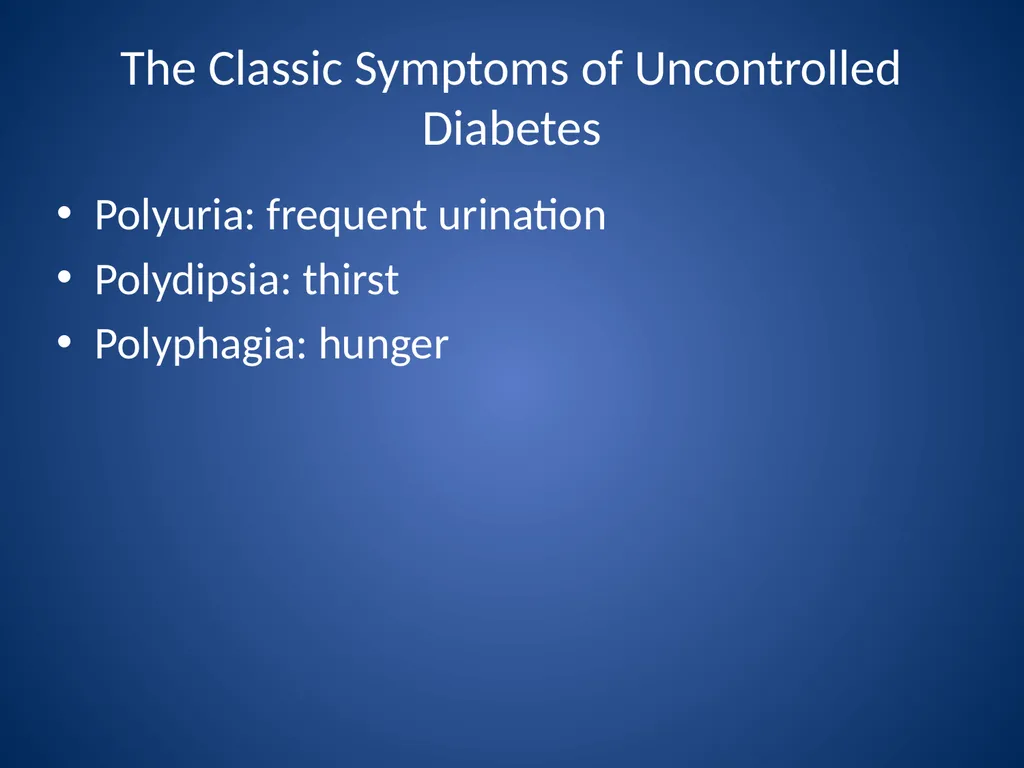 The Classic Symptoms of Uncontrolled Diabetes

• Polyuria: frequent urination
• Polydipsia: thirst
• Polyphagia: hunger